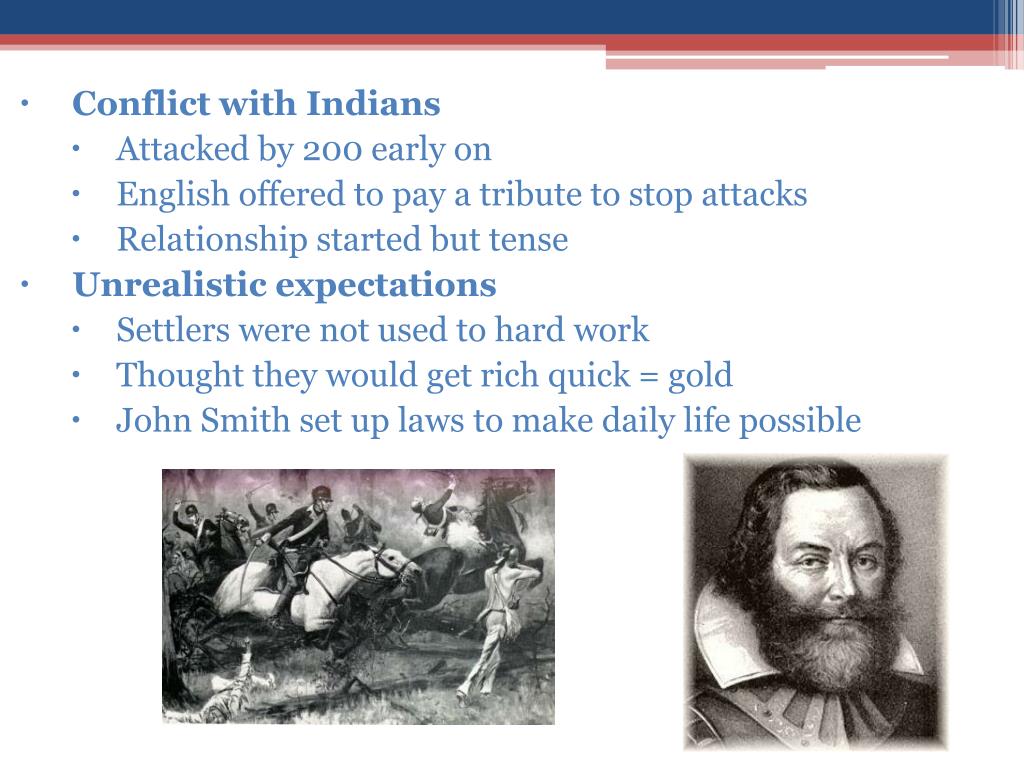 • Conflict with Indians
• Attacked by 200 early on
• English offered to pay a tribute to stop attacks
• Relationship started but tense
• Unrealistic expectations
• Settlers were not used to hard work
• Thought they would get rich quick = gold
• John Smith set up laws to make daily life possible